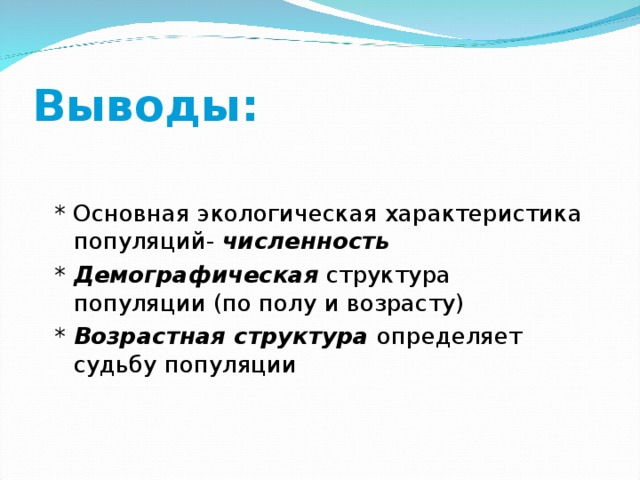 Выводы:

* Основная экологическая характеристика популяций- численность

* Демографическая структура популяции (по полу и возрасту)

* Возрастная структура определяет судьбу популяции